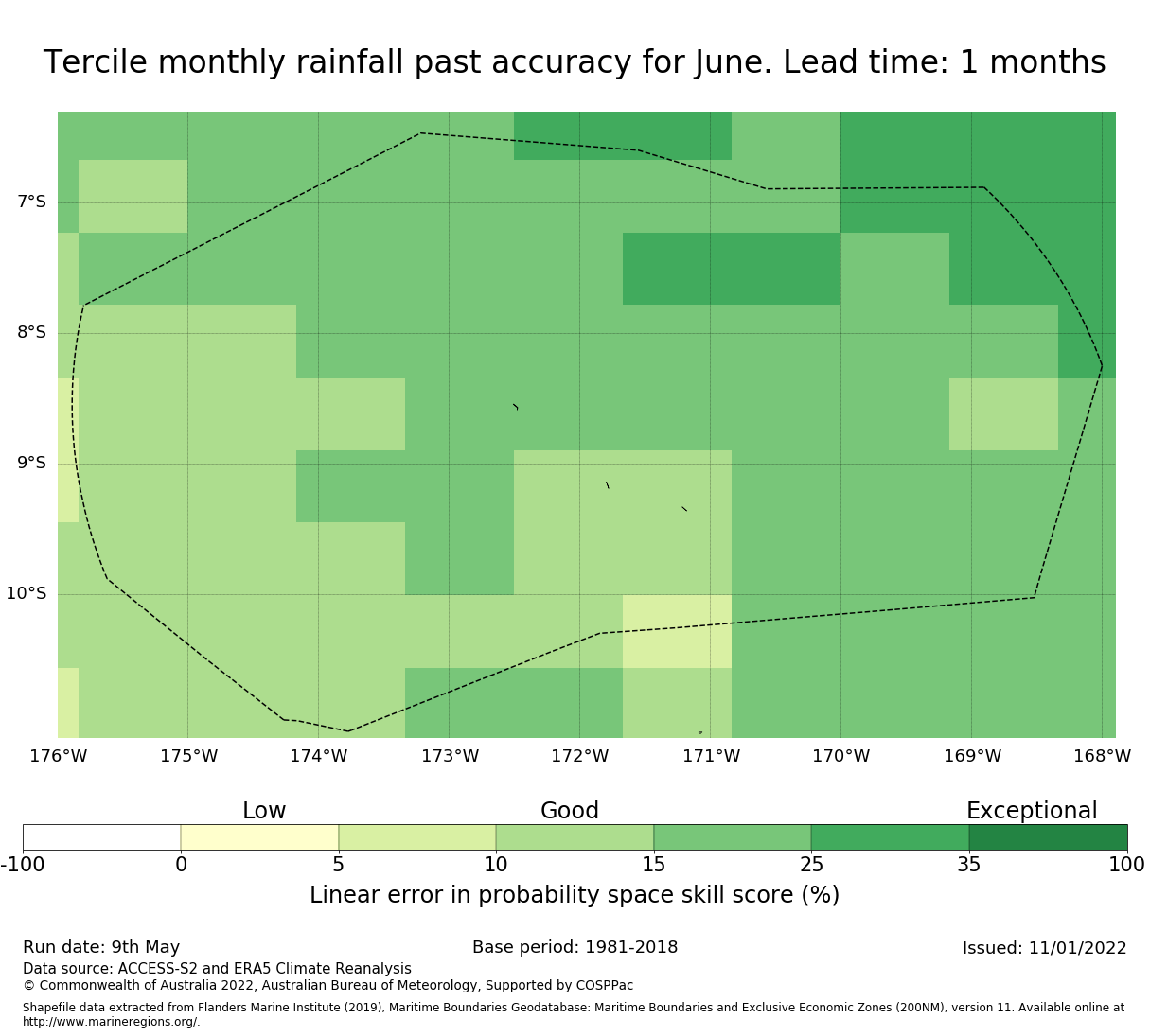 Tercile monthly rainfall past accuracy for June. Lead time: 1 months

7°S
8°S
9°S
10°S

176°W 175°W 174°W 173°W 172°W 171°W 170°W 169°W 168°W

Low
Good
Exceptional

-100 0 5 10 15 25 35 100

Linear error in probability space skill score (%)

Run date: 9th May
Base period: 1981-2018
Issued: 11/01/2022
Data source: ACCESS-S2 and ERA5 Climate Reanalysis
© Commonwealth of Australia 2022, Australian Bureau of Meteorology, Supported by COSPPac

Shapefile data extracted from Flanders Marine Institute (2019), Maritime Boundaries Geodatabase: Maritime Boundaries and Exclusive Economic Zones (200NM), version 11. Available online at http://www.marineregions.org/.